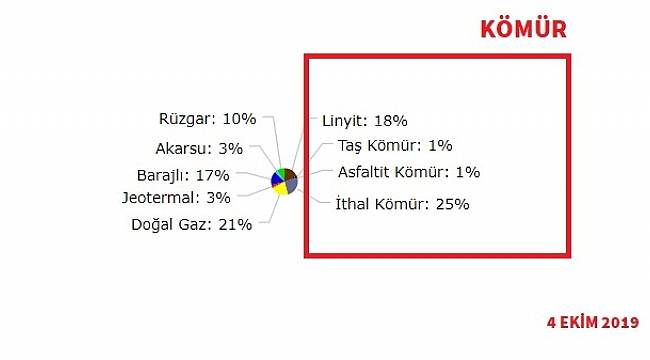 KÖMÜR

Rüzgar: 10%
Akarsu: 3%
Barajlı: 17%
Jeotermal: 3%
Doğal Gaz: 21%

Linyit: 18%
Taş Kömür: 1%
Asfaltit Kömür: 1%
İthal Kömür: 25%

4 EKİM 2019